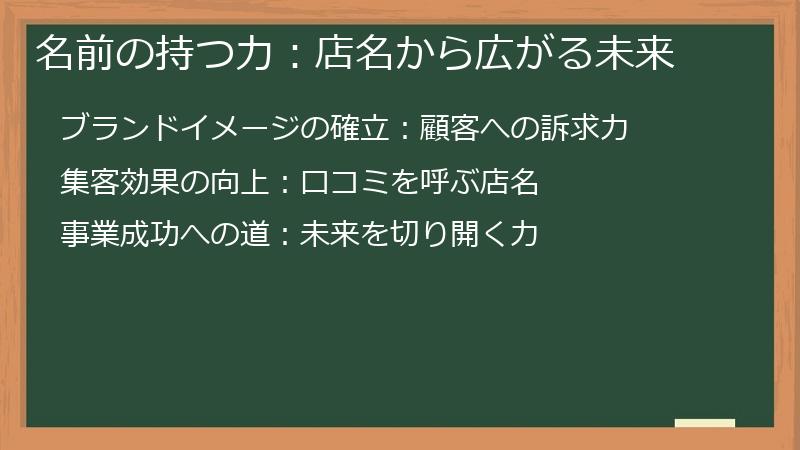 名前の持つ力：店名から広がる未来

ブランドイメージの確立：顧客への訴求力

集客効果の向上：口コミを呼ぶ店名

事業成功への道：未来を切り開く力